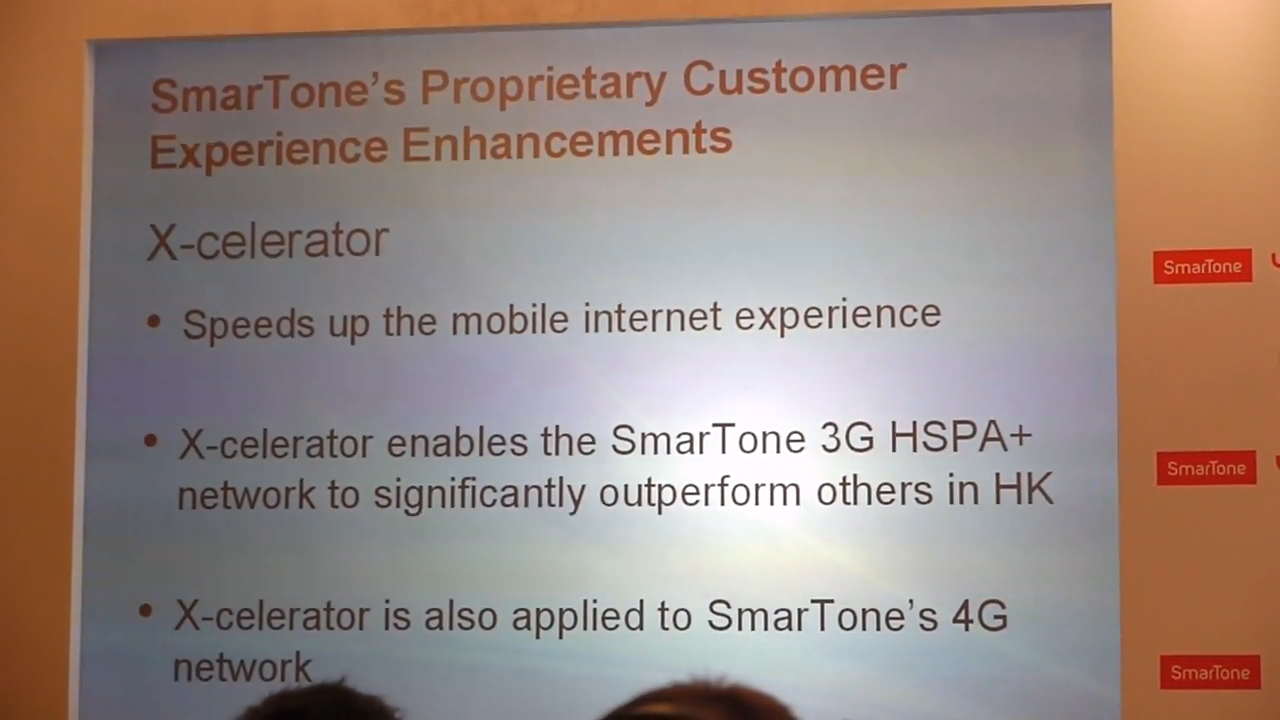 SmarTone's Proprietary Customer Experience Enhancements

X-celerator

• Speeds up the mobile internet experience

• X-celerator enables the SmarTone 3G HSPA+ network to significantly outperform others in HK

• X-celerator is also applied to SmarTone's 4G network

SmarTone

SmarTone

SmarTone